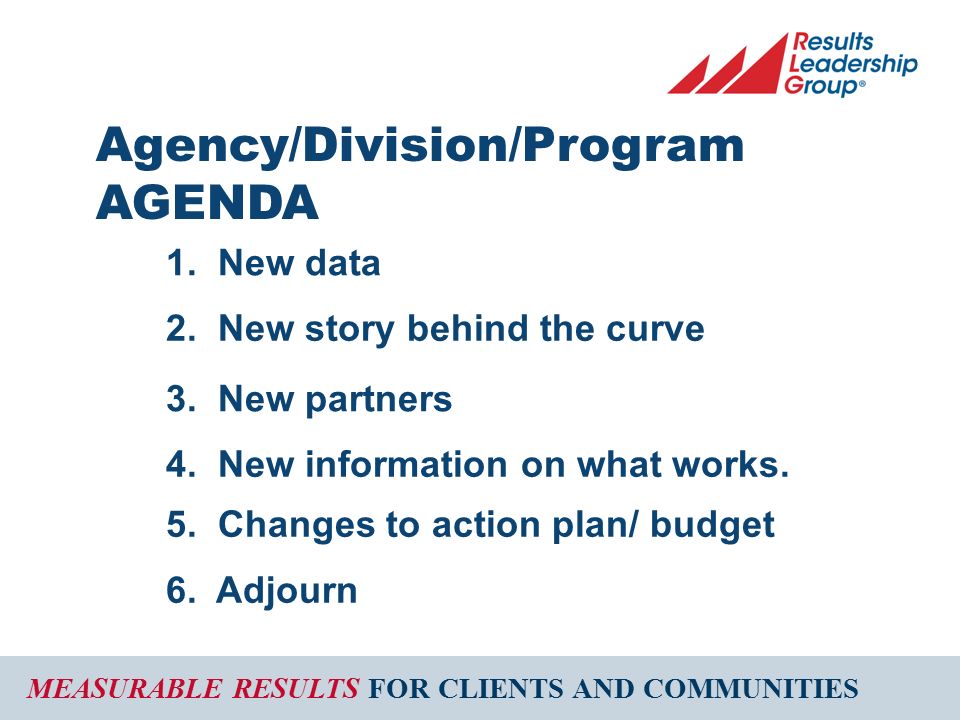 Results Leadership Group®

Agency/Division/Program AGENDA

1. New data
2. New story behind the curve
3. New partners
4. New information on what works.
5. Changes to action plan/ budget
6. Adjourn

MEASURABLE RESULTS FOR CLIENTS AND COMMUNITIES